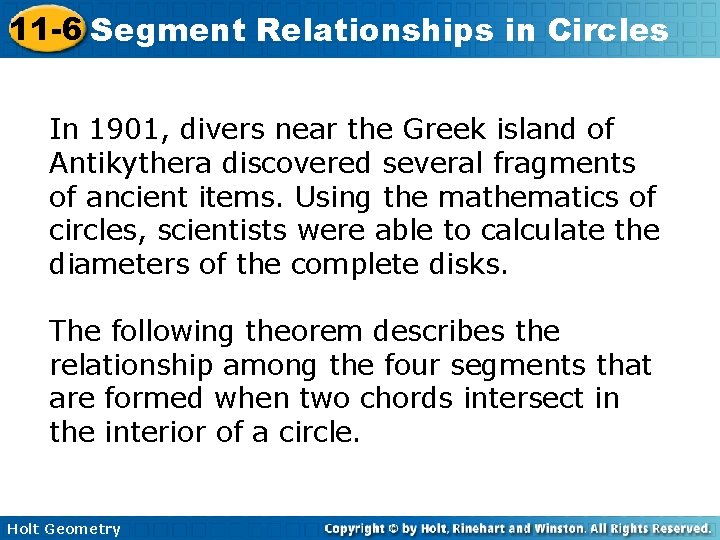 11-6 Segment Relationships in Circles

In 1901, divers near the Greek island of Antikythera discovered several fragments of ancient items. Using the mathematics of circles, scientists were able to calculate the diameters of the complete disks.

The following theorem describes the relationship among the four segments that are formed when two chords intersect in the interior of a circle.

Holt Geometry

Copyright © by Holt, Rinehart and Winston. All Rights Reserved.